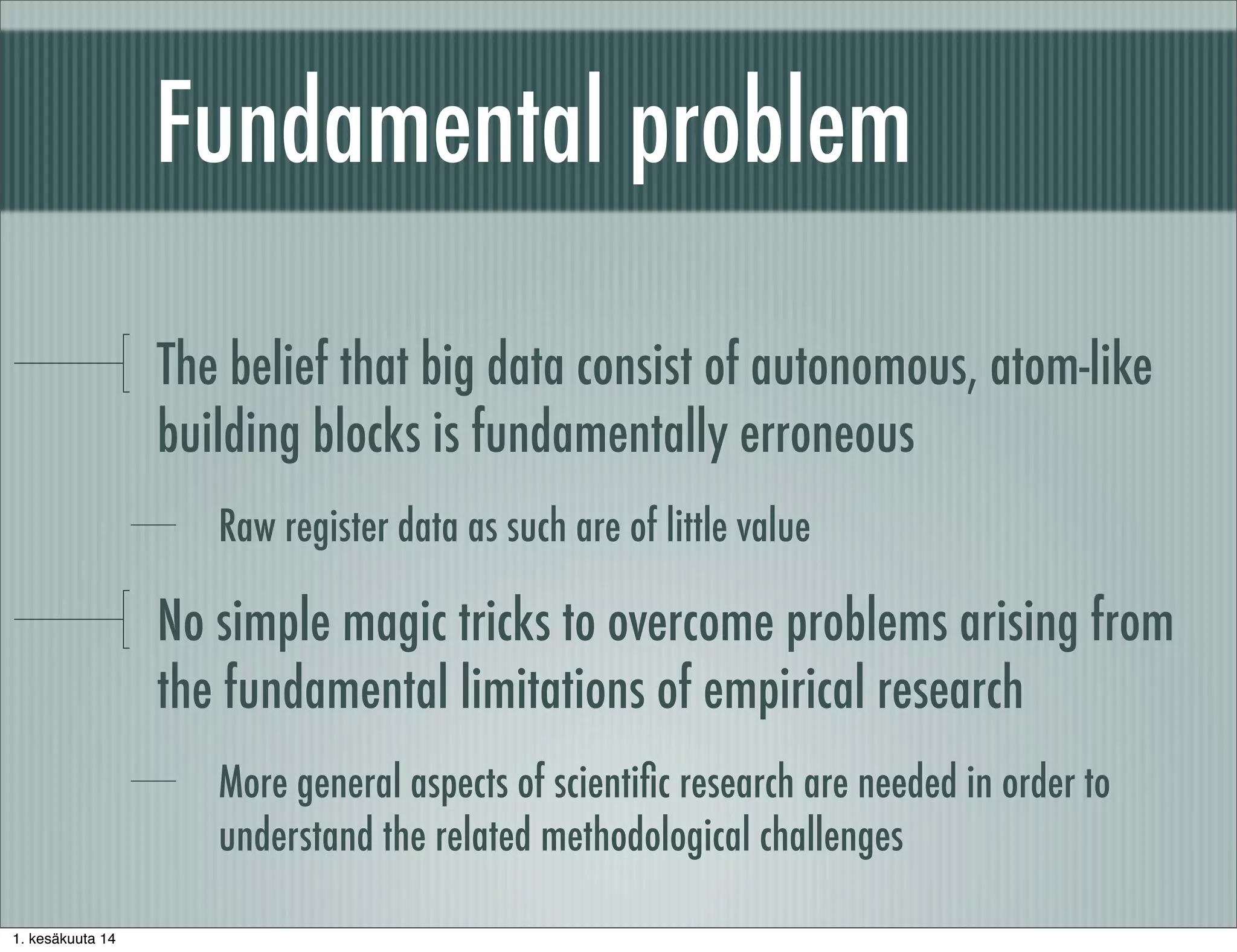 Fundamental problem

The belief that big data consist of autonomous, atom-like building blocks is fundamentally erroneous

Raw register data as such are of little value

No simple magic tricks to overcome problems arising from the fundamental limitations of empirical research

More general aspects of scientific research are needed in order to understand the related methodological challenges

1. kesäkuuta 14